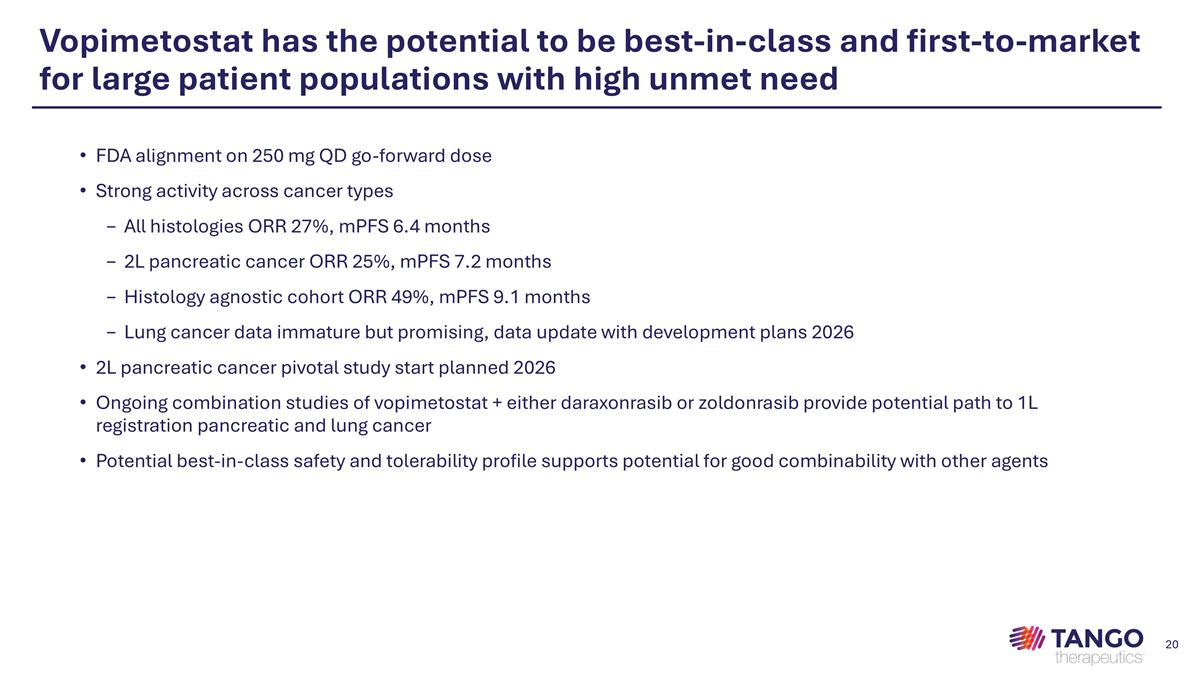 Vopimetostat has the potential to be best-in-class and first-to-market for large patient populations with high unmet need

• FDA alignment on 250 mg QD go-forward dose
• Strong activity across cancer types
  – All histologies ORR 27%, mPFS 6.4 months
  – 2L pancreatic cancer ORR 25%, mPFS 7.2 months
  – Histology agnostic cohort ORR 49%, mPFS 9.1 months
  – Lung cancer data immature but promising, data update with development plans 2026
• 2L pancreatic cancer pivotal study start planned 2026
• Ongoing combination studies of vopimetostat + either daraxonrasib or zoldonrasib provide potential path to 1L registration pancreatic and lung cancer
• Potential best-in-class safety and tolerability profile supports potential for good combinability with other agents

TANGO therapeutics

20